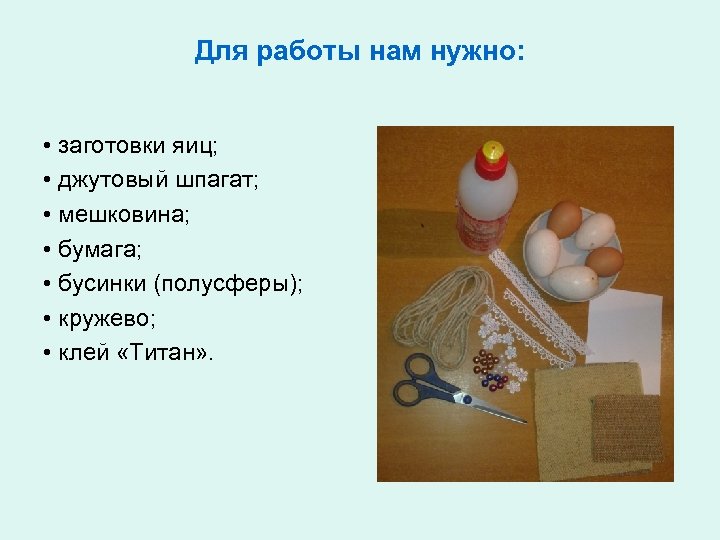 Для работы нам нужно:

• заготовки яиц;
• джутовый шпагат;
• мешковина;
• бумага;
• бусинки (полусферы);
• кружево;
• клей «Титан».